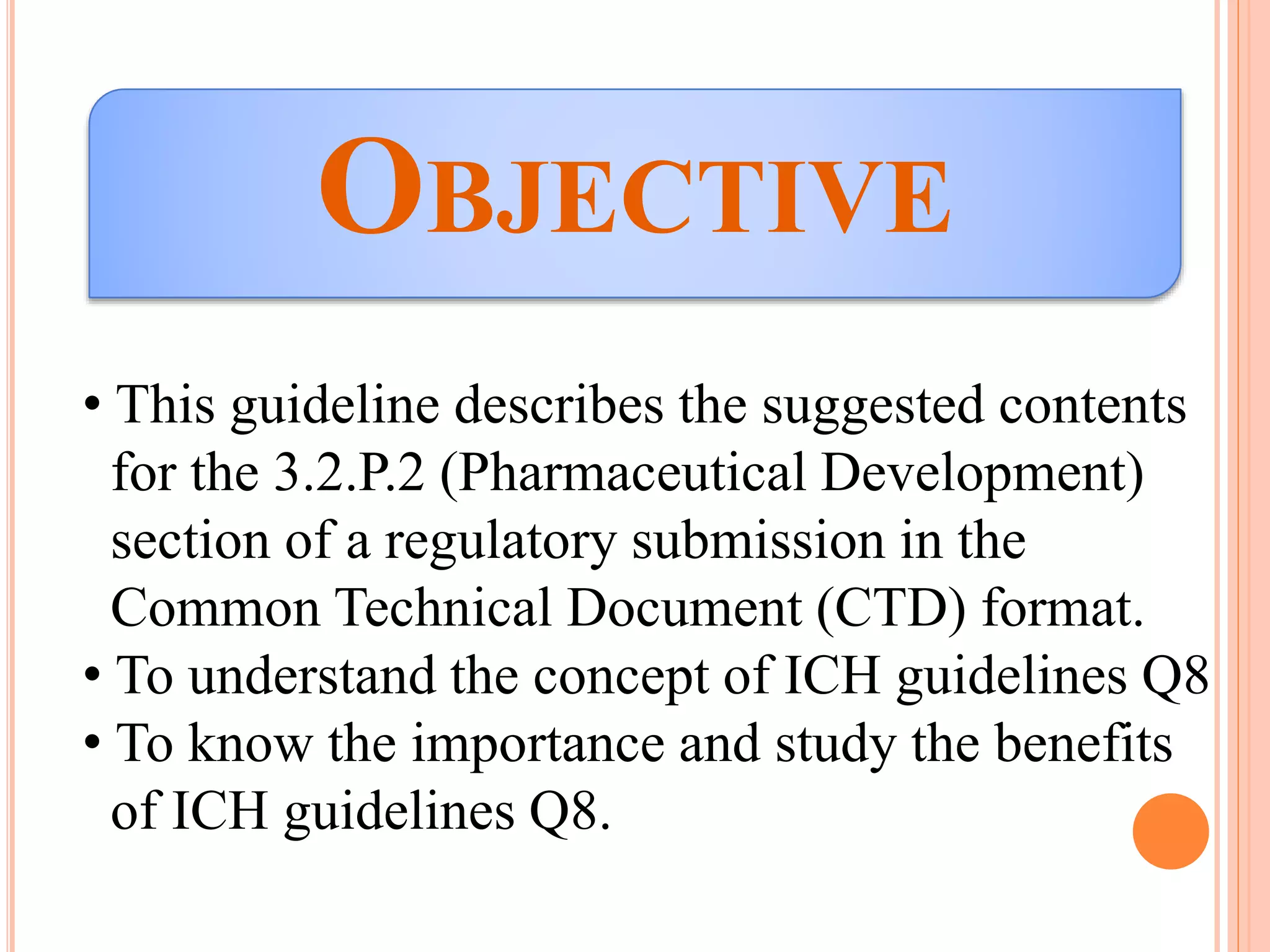 OBJECTIVE

• This guideline describes the suggested contents for the 3.2.P.2 (Pharmaceutical Development) section of a regulatory submission in the Common Technical Document (CTD) format.
• To understand the concept of ICH guidelines Q8
• To know the importance and study the benefits of ICH guidelines Q8.